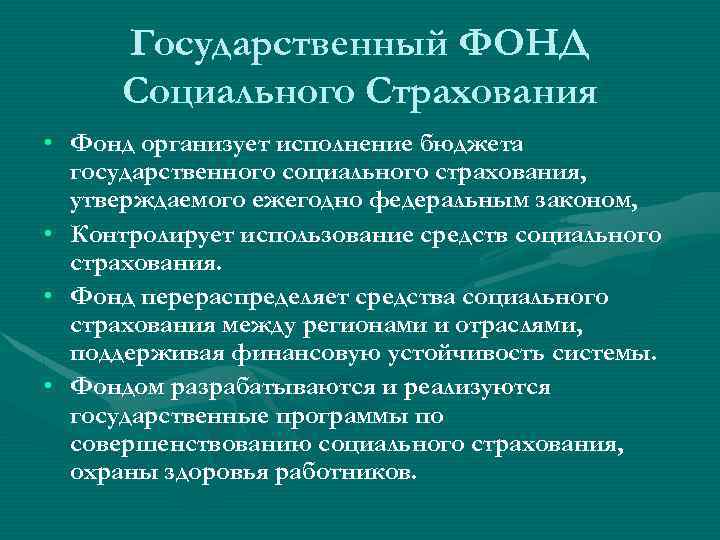 Государственный ФОНД Социального Страхования

• Фонд организует исполнение бюджета государственного социального страхования, утверждаемого ежегодно федеральным законом,
• Контролирует использование средств социального страхования.
• Фонд перераспределяет средства социального страхования между регионами и отраслями, поддерживая финансовую устойчивость системы.
• Фондом разрабатываются и реализуются государственные программы по совершенствованию социального страхования, охраны здоровья работников.